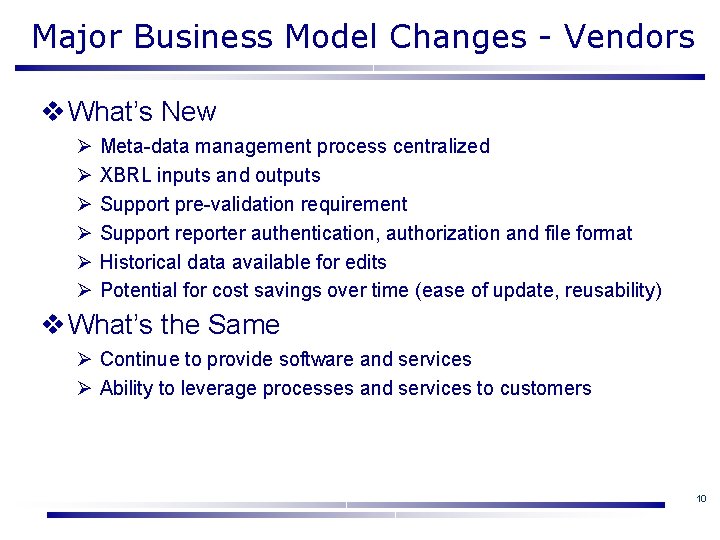 Major Business Model Changes - Vendors

❖ What's New

➢ Meta-data management process centralized
➢ XBRL inputs and outputs
➢ Support pre-validation requirement
➢ Support reporter authentication, authorization and file format
➢ Historical data available for edits
➢ Potential for cost savings over time (ease of update, reusability)

❖ What's the Same

➢ Continue to provide software and services
➢ Ability to leverage processes and services to customers

10